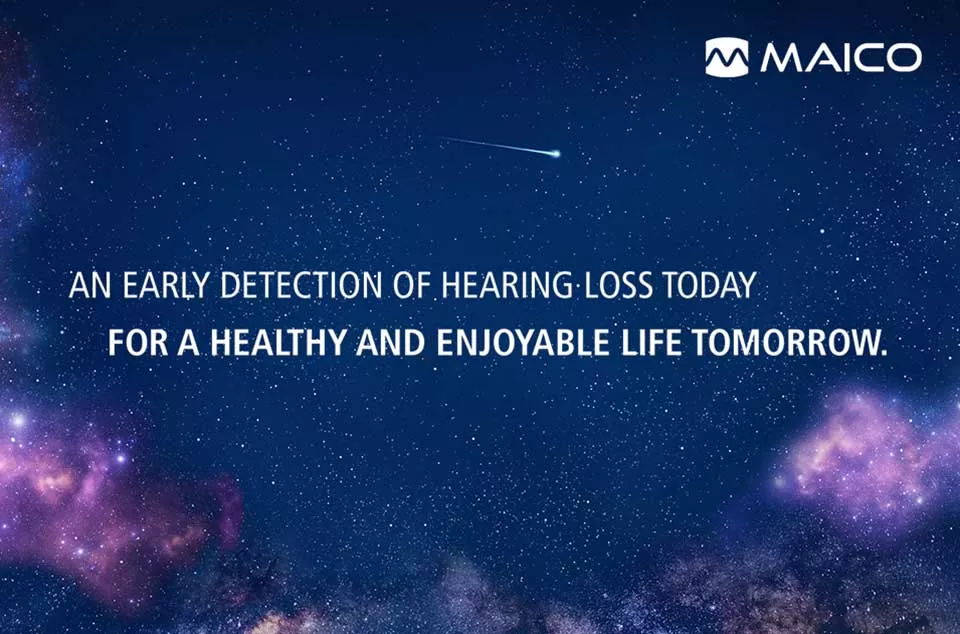 MAICO

AN EARLY DETECTION OF HEARING LOSS TODAY
FOR A HEALTHY AND ENJOYABLE LIFE TOMORROW.